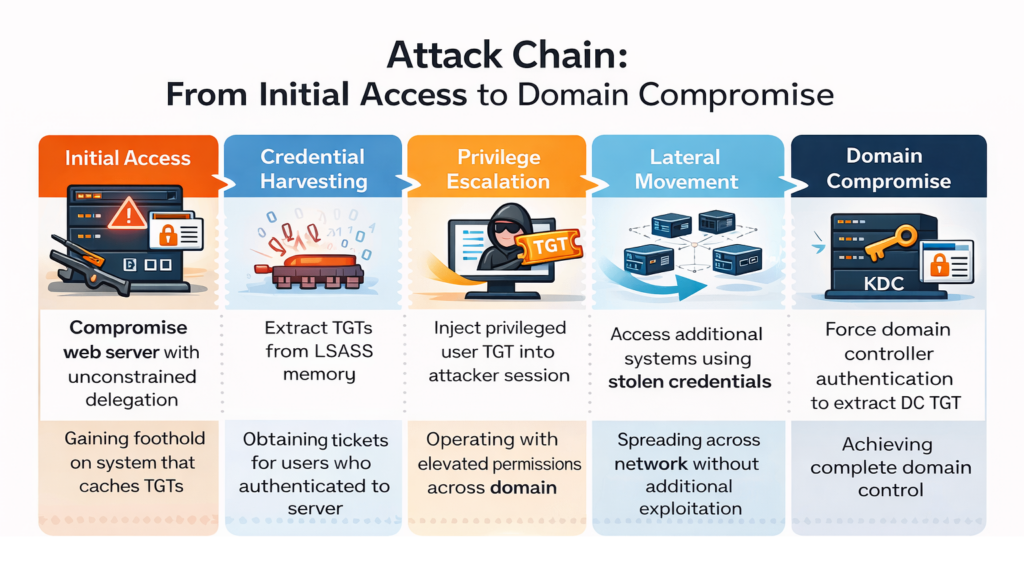 Attack Chain:
From Initial Access to Domain Compromise

Initial Access

Compromise web server with unconstrained delegation

Gaining foothold on system that caches TGTs

Credential Harvesting

Extract TGTs from LSASS memory

Obtaining tickets for users who authenticated to server

Privilege Escalation

TGT

Inject privileged user TGT into attacker session

Operating with elevated permissions across domain

Lateral Movement

Access additional systems using stolen credentials

Spreading across network without additional exploitation

Domain Compromise

KDC

Force domain controller authentication to extract DC TGT

Achieving complete domain control